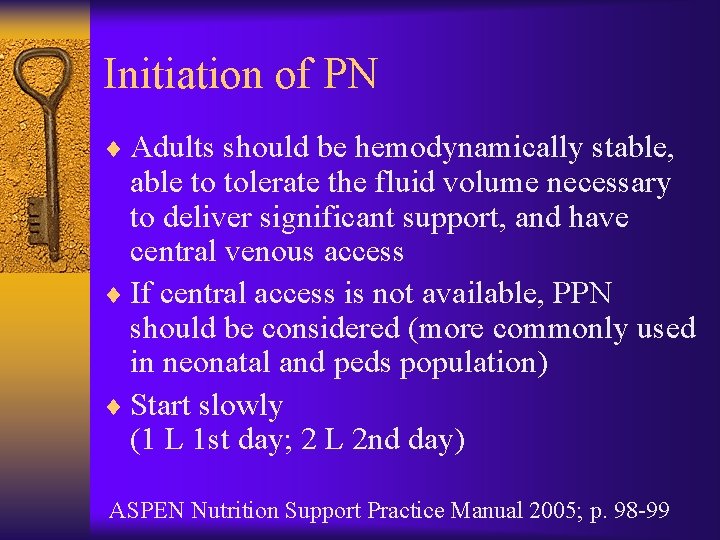 Initiation of PN

♦ Adults should be hemodynamically stable, able to tolerate the fluid volume necessary to deliver significant support, and have central venous access

♦ If central access is not available, PPN should be considered (more commonly used in neonatal and peds population)

♦ Start slowly
(1 L 1st day; 2 L 2nd day)

ASPEN Nutrition Support Practice Manual 2005; p. 98-99